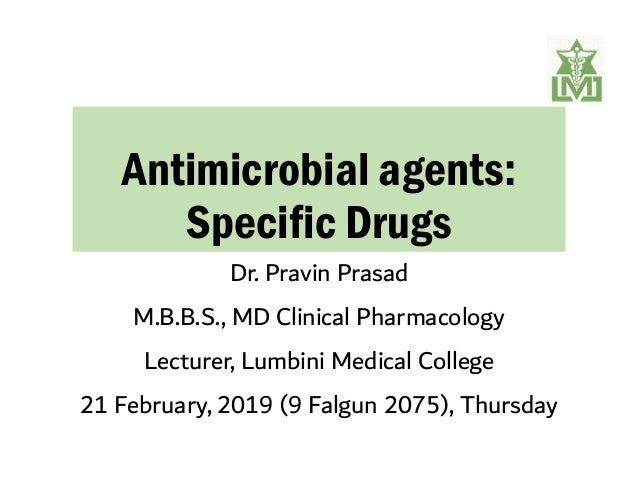 LMC

Antimicrobial agents: Specific Drugs

Dr. Pravin Prasad

M.B.B.S., MD Clinical Pharmacology

Lecturer, Lumbini Medical College

21 February, 2019 (9 Falgun 2075), Thursday